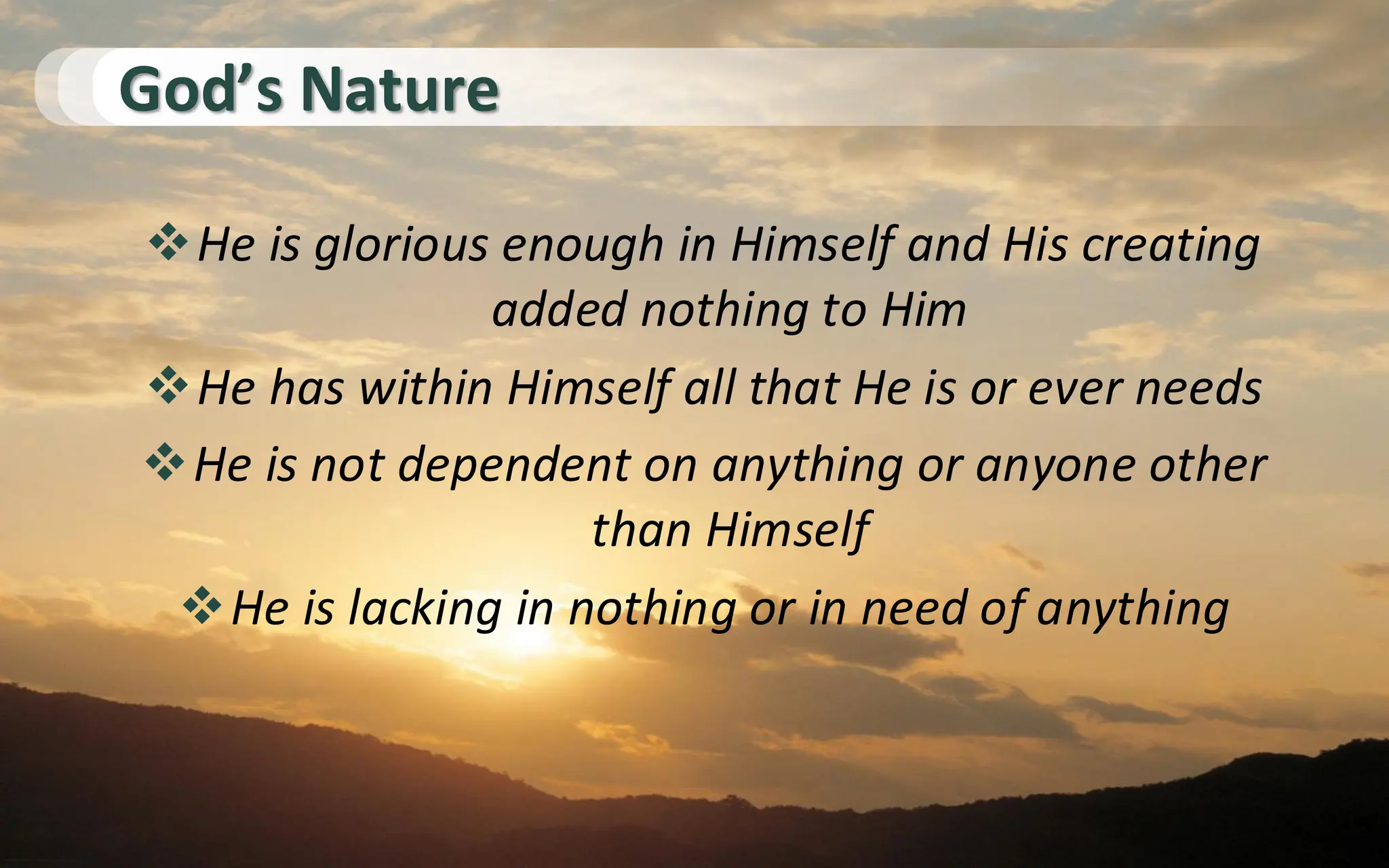 God’s Nature

❖ He is glorious enough in Himself and His creating added nothing to Him

❖ He has within Himself all that He is or ever needs

❖ He is not dependent on anything or anyone other than Himself

❖ He is lacking in nothing or in need of anything